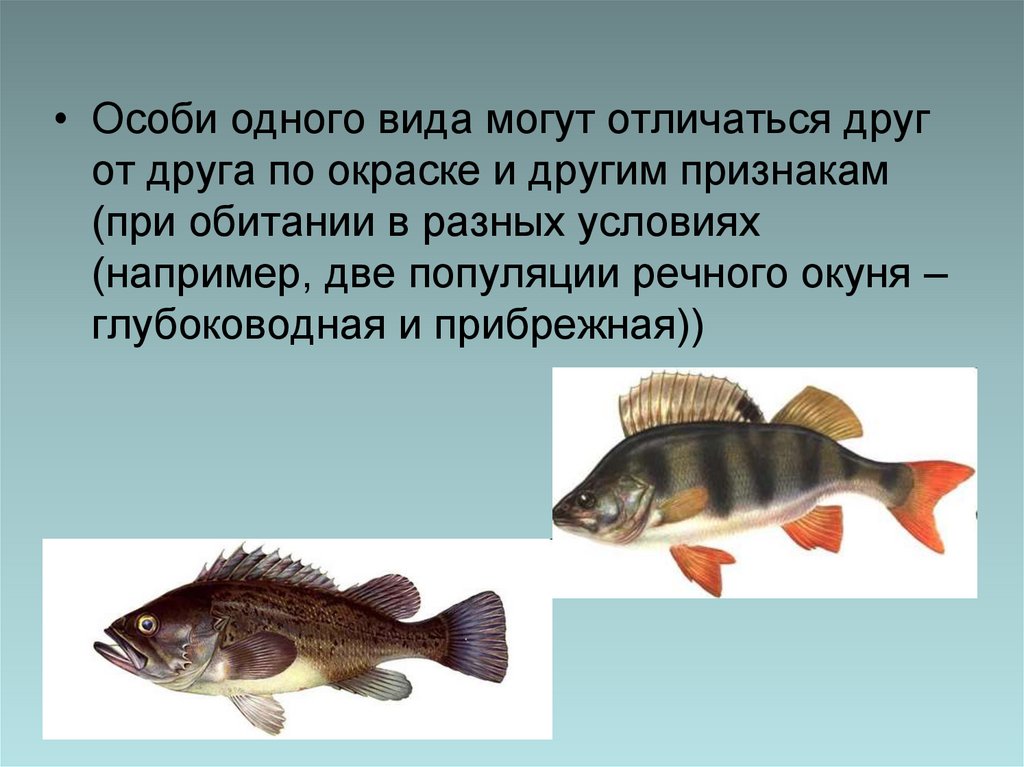 • Особи одного вида могут отличаться друг от друга по окраске и другим признакам (при обитании в разных условиях (например, две популяции речного окуня – глубоководная и прибрежная))